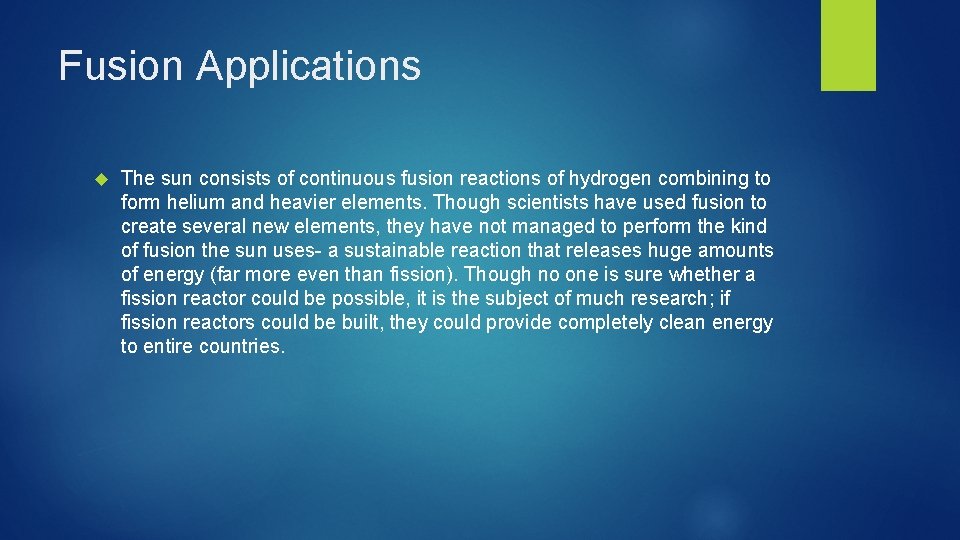 Fusion Applications

The sun consists of continuous fusion reactions of hydrogen combining to form helium and heavier elements. Though scientists have used fusion to create several new elements, they have not managed to perform the kind of fusion the sun uses- a sustainable reaction that releases huge amounts of energy (far more even than fission). Though no one is sure whether a fission reactor could be possible, it is the subject of much research; if fission reactors could be built, they could provide completely clean energy to entire countries.